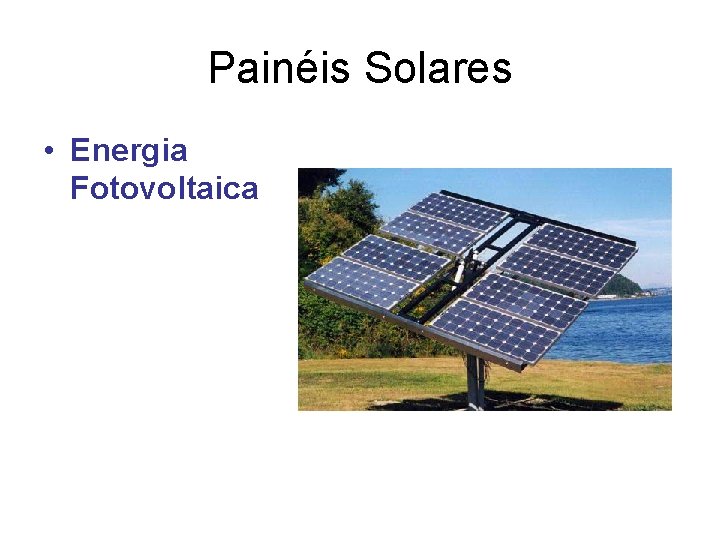 Painéis Solares

• Energia Fotovoltaica